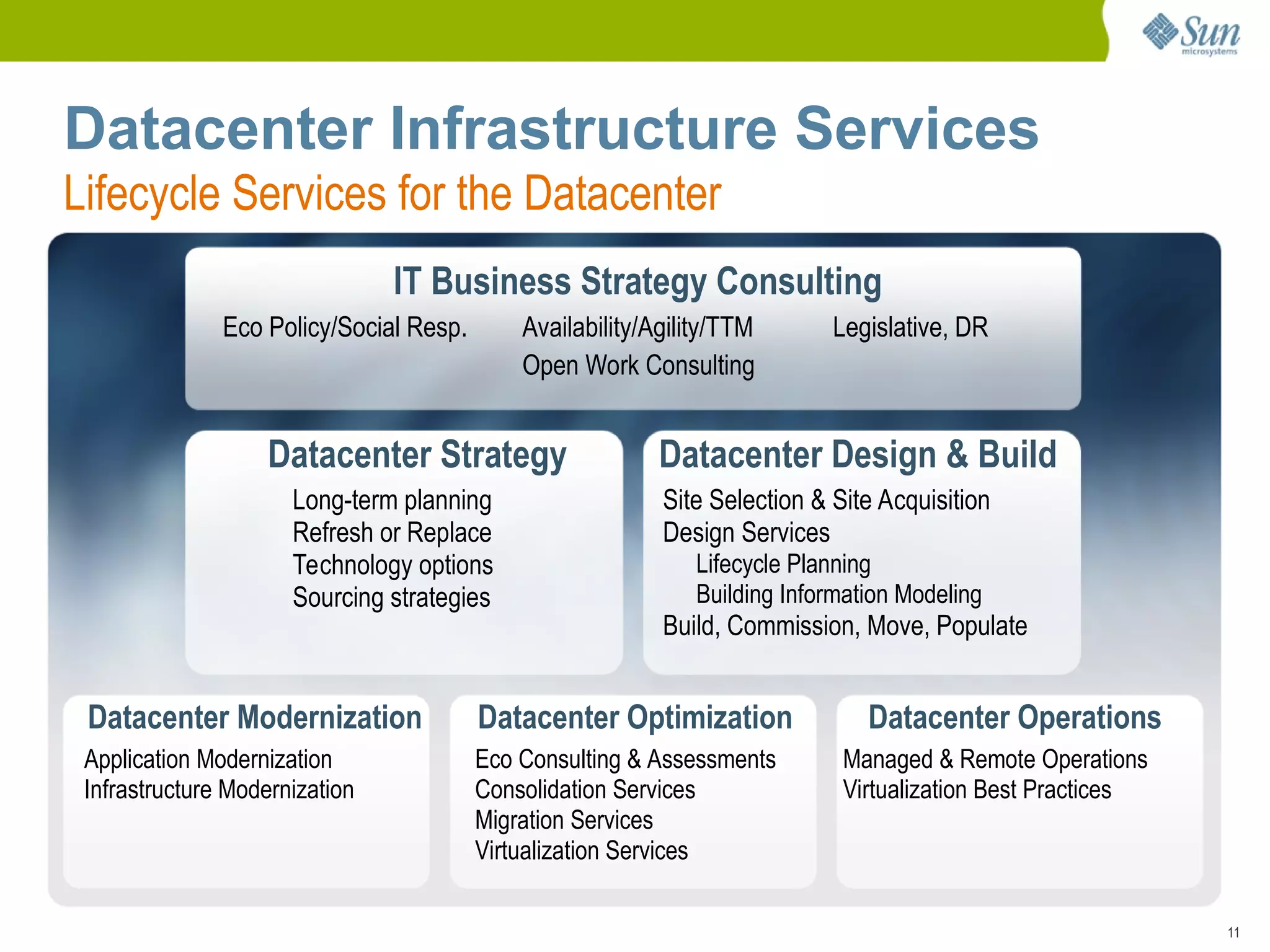 Sun microsystems

Datacenter Infrastructure Services

Lifecycle Services for the Datacenter

IT Business Strategy Consulting

Eco Policy/Social Resp.

Availability/Agility/TTM
Open Work Consulting

Legislative, DR

Datacenter Strategy

Long-term planning
Refresh or Replace
Technology options
Sourcing strategies

Datacenter Design & Build

Site Selection & Site Acquisition
Design Services
Lifecycle Planning
Building Information Modeling
Build, Commission, Move, Populate

Datacenter Modernization

Application Modernization
Infrastructure Modernization

Datacenter Optimization

Eco Consulting & Assessments
Consolidation Services
Migration Services
Virtualization Services

Datacenter Operations

Managed & Remote Operations
Virtualization Best Practices

11